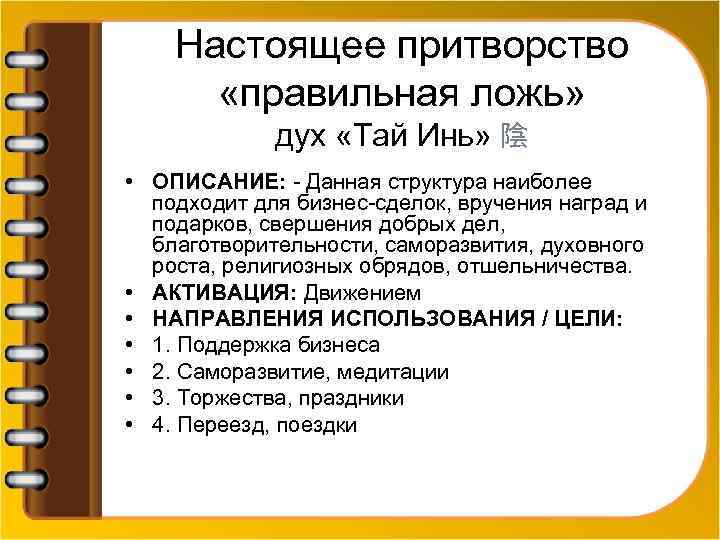 Настоящее притворство «правильная ложь»
дух «Тай Инь» 陰

• ОПИСАНИЕ: - Данная структура наиболее подходит для бизнес-сделок, вручения наград и подарков, свершения добрых дел, благотворительности, саморазвития, духовного роста, религиозных обрядов, отшельничества.
• АКТИВАЦИЯ: Движением
• НАПРАВЛЕНИЯ ИСПОЛЬЗОВАНИЯ / ЦЕЛИ:
• 1. Поддержка бизнеса
• 2. Саморазвитие, медитации
• 3. Торжества, праздники
• 4. Переезд, поездки